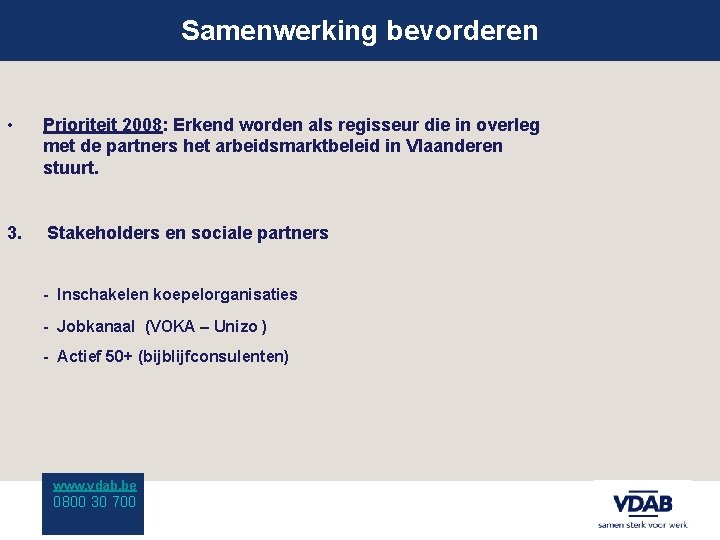 Samenwerking bevorderen

• Prioriteit 2008: Erkend worden als regisseur die in overleg met de partners het arbeidsmarktbeleid in Vlaanderen stuurt.

3. Stakeholders en sociale partners

- Inschakelen koepelorganisaties
- Jobkanaal (VOKA – Unizo )
- Actief 50+ (bijblijfconsulenten)

www.vdab.be
0800 30 700

VDAB
samen sterk voor werk